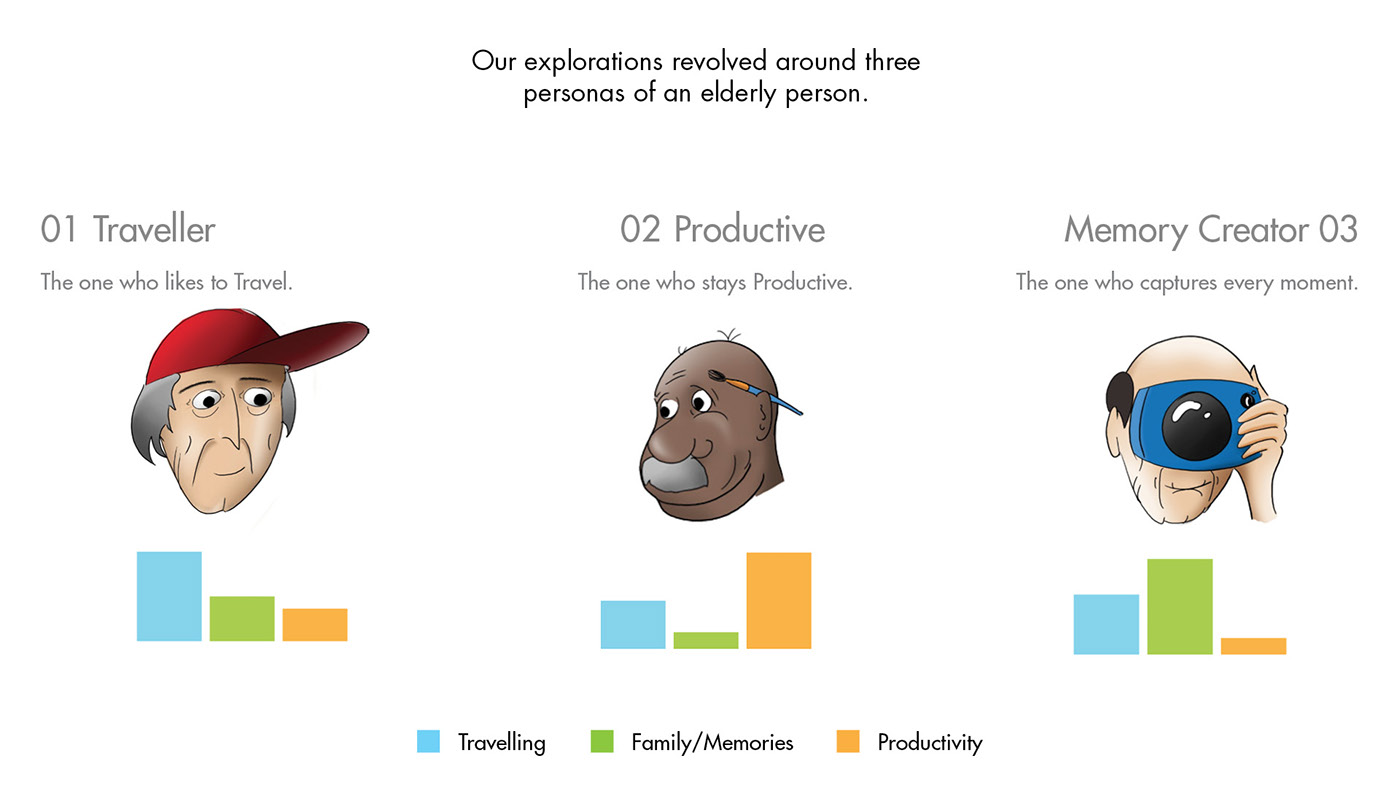 Our explorations revolved around three personas of an elderly person.

01 Traveller

The one who likes to Travel.

02 Productive

The one who stays Productive.

Memory Creator 03

The one who captures every moment.

Travelling Family/Memories Productivity